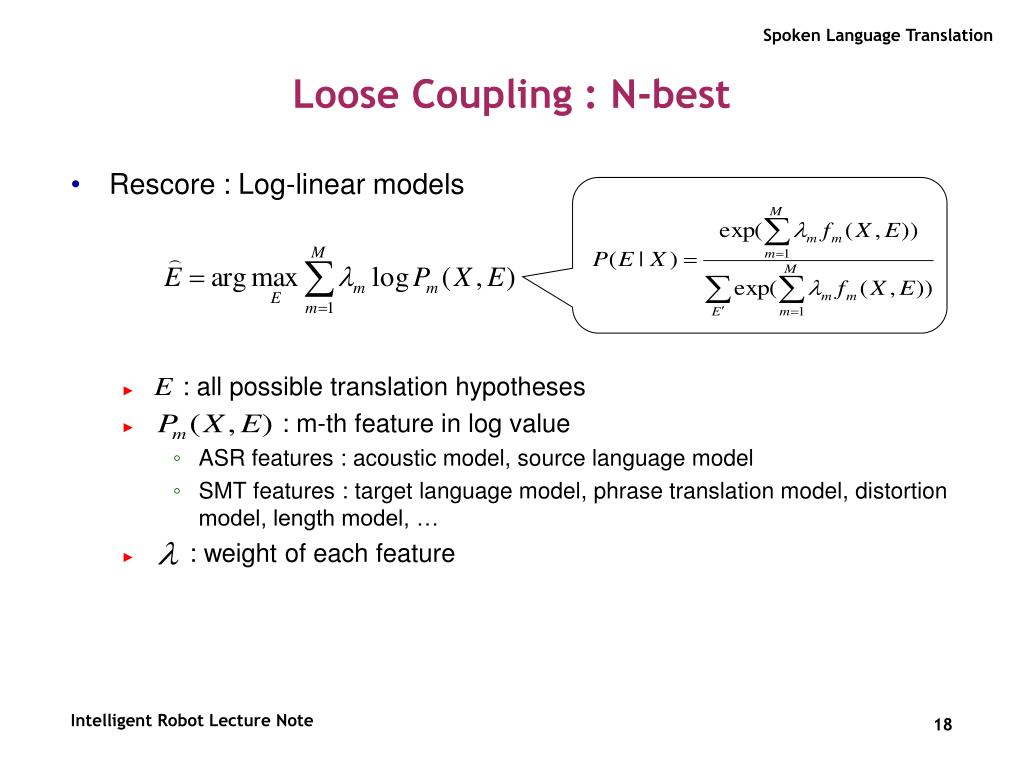 Spoken Language Translation

Loose Coupling : N-best

• Rescore : Log-linear models

$\widehat{E} = \arg\max_{E} \sum_{m=1}^{M} \lambda_m \log P_m(X, E)$

$P(E \mid X) = \frac{\exp(\sum_{m=1}^{M} \lambda_m f_m(X, E))}{\sum_{E'} \exp(\sum_{m=1}^{M} \lambda_m f_m(X, E))}$

► $E$ : all possible translation hypotheses

► $P_m(X, E)$ : m-th feature in log value

◦ ASR features : acoustic model, source language model

◦ SMT features : target language model, phrase translation model, distortion model, length model, …

► $\lambda$ : weight of each feature

Intelligent Robot Lecture Note

18